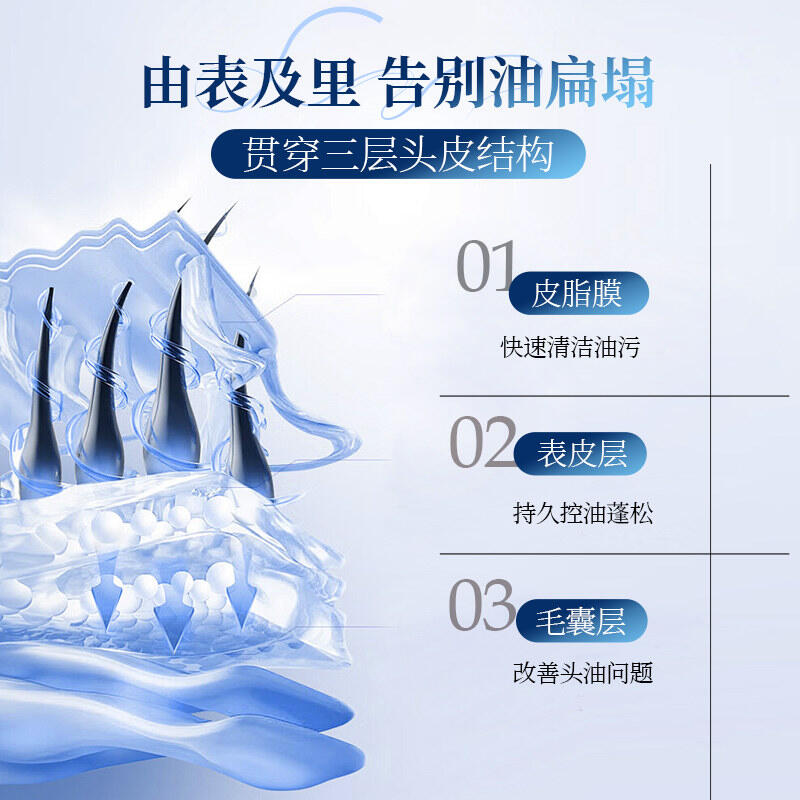 由表及里 告别油扁塌

贯穿三层头皮结构

01 皮脂膜

快速清洁油污

02 表皮层

持久控油蓬松

03 毛囊层

改善头油问题